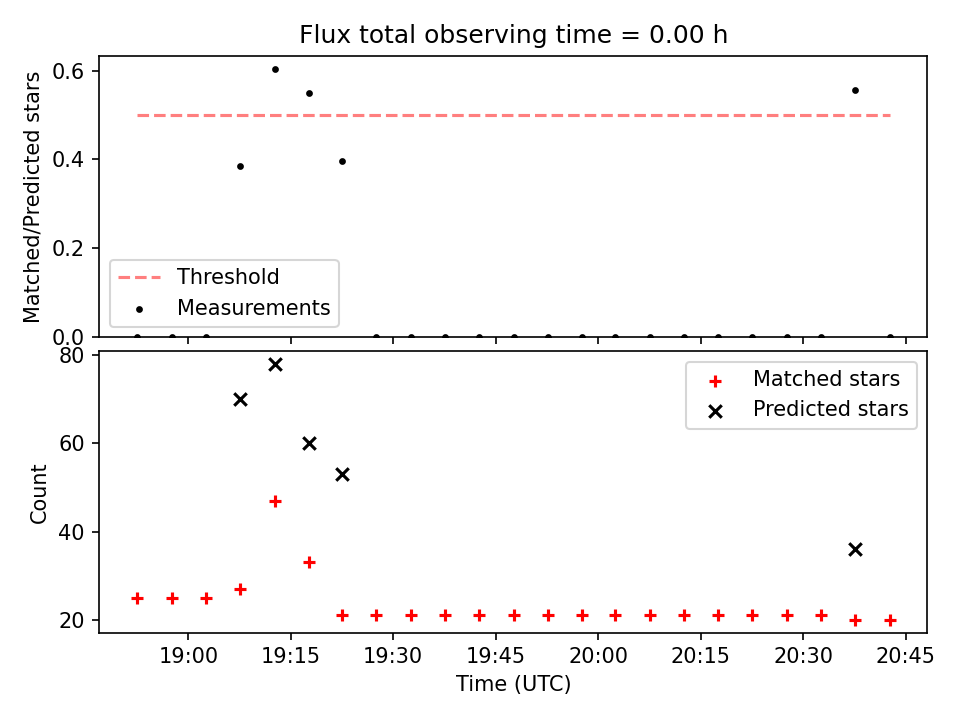 Flux total observing time = 0.00 h

Matched/Predicted stars

0.6
0.4
0.2
0.0

Threshold
Measurements

Count

80
60
40
20

Matched stars
Predicted stars

19:00
19:15
19:30
19:45
20:00
20:15
20:30
20:45

Time (UTC)